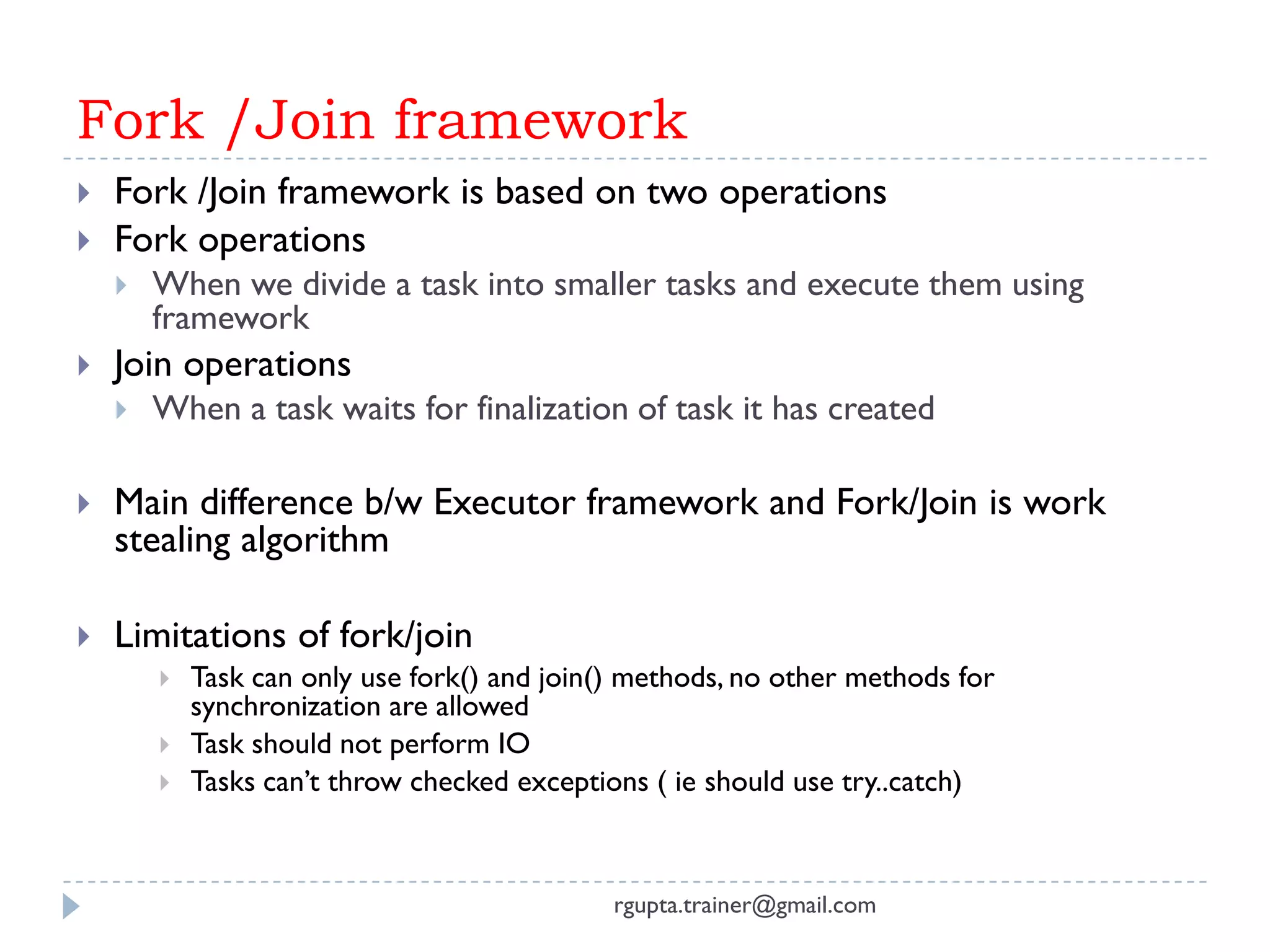 Fork /Join framework

Fork /Join framework is based on two operations

Fork operations

When we divide a task into smaller tasks and execute them using framework

Join operations

When a task waits for finalization of task it has created

Main difference b/w Executor framework and Fork/Join is work stealing algorithm

Limitations of fork/join

Task can only use fork() and join() methods, no other methods for synchronization are allowed

Task should not perform IO

Tasks can't throw checked exceptions ( ie should use try..catch)

rgupta.trainer@gmail.com